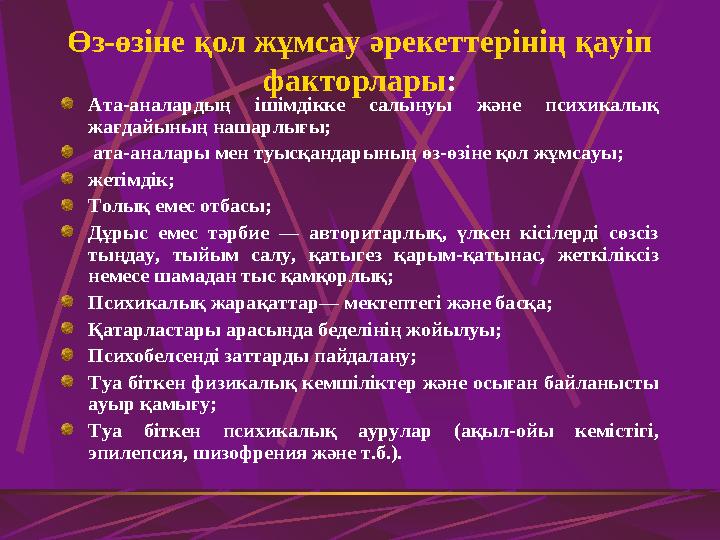 Өз-өзіне қол жұмсау әрекеттерінің қауіп факторлары:

Ата-аналардың ішімдікке салынуы және психикалық жағдайының нашарлығы;

ата-аналары мен туысқандарының өз-өзіне қол жұмсауы;

жетімдік;

Толық емес отбасы;

Дұрыс емес тәрбие — авторитарлық, үлкен кісілерді сөзсіз тыңдау, тыйым салу, қатыгез қарым-қатынас, жеткіліксіз немесе шамадан тыс қамқорлық;

Психикалық жарақаттар— мектептегі және басқа;

Қатарластары арасында беделінің жойылуы;

Психобелсенді заттарды пайдалану;

Туа біткен физикалық кемшіліктер және осыған байланысты ауыр қамығу;

Туа біткен психикалық аурулар (ақыл-ойы кемістігі, эпилепсия, шизофрения және т.б.).